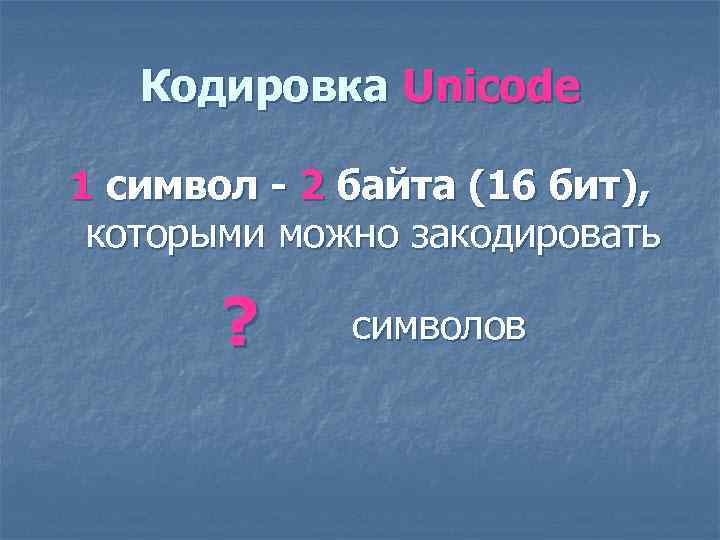 Кодировка Unicode

1 символ - 2 байта (16 бит), которыми можно закодировать

? символов